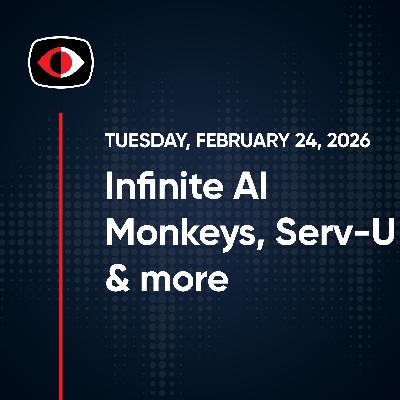 TUESDAY, FEBRUARY 24, 2026

Infinite AI Monkeys, Serv-U & more